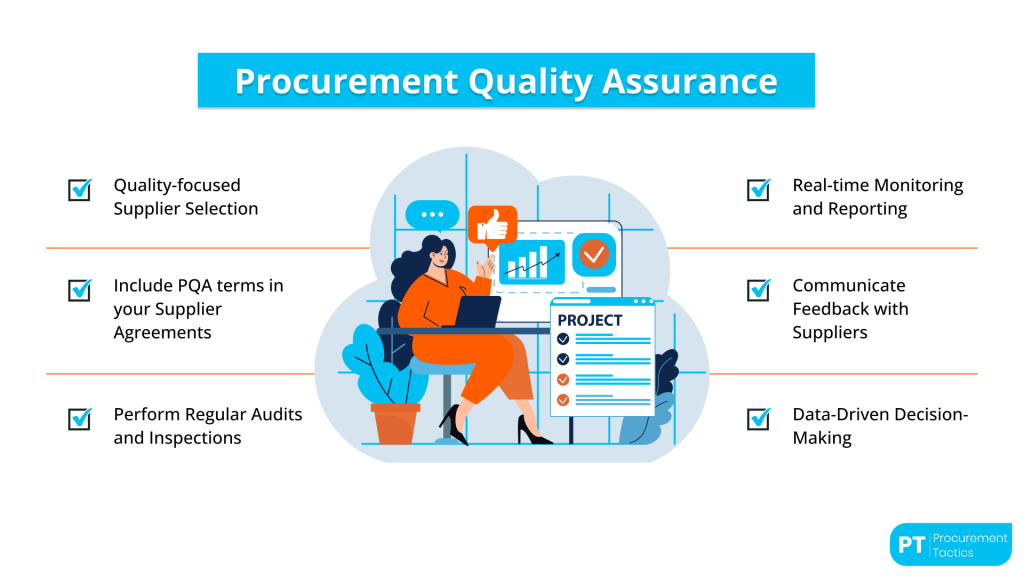 Procurement Quality Assurance

Quality-focused Supplier Selection

Include PQA terms in your Supplier Agreements

Perform Regular Audits and Inspections

PROJECT

Real-time Monitoring and Reporting

Communicate Feedback with Suppliers

Data-Driven Decision-Making

PT Procurement Tactics